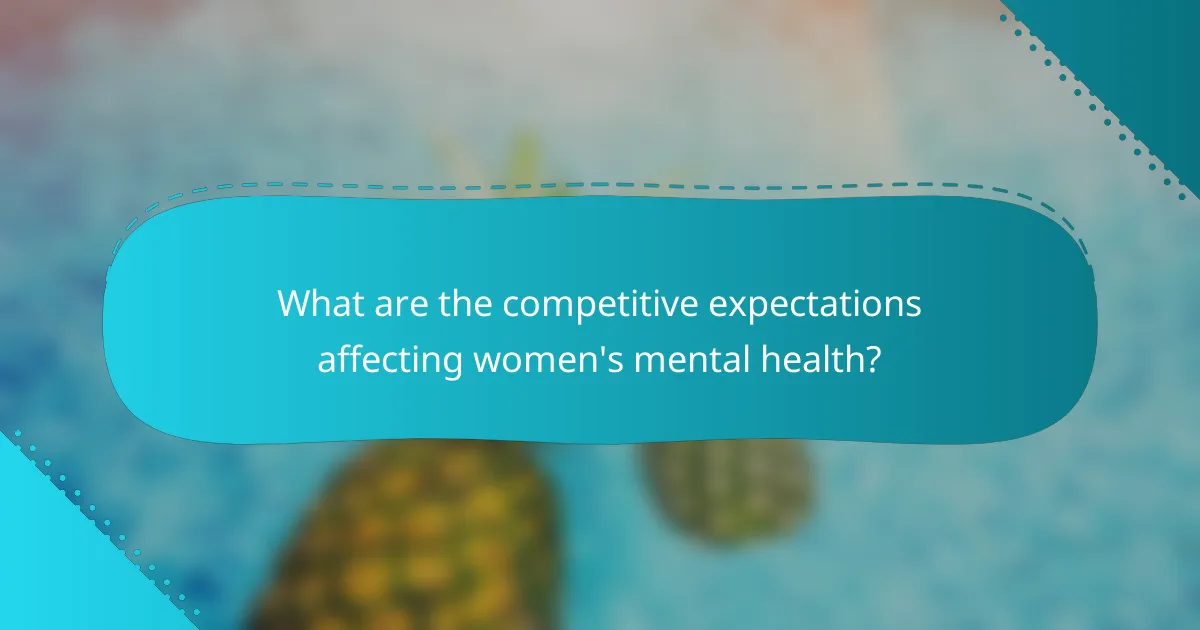 What are the competitive expectations affecting women's mental health?